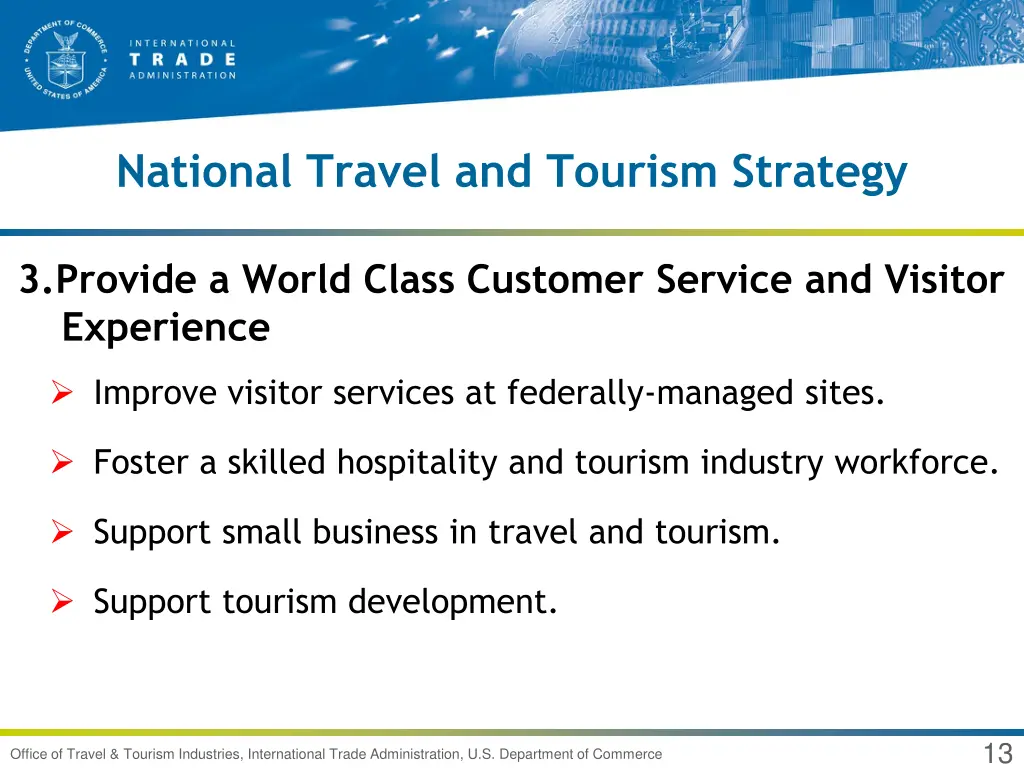 DEPARTMENT OF COMMERCE UNITED STATES OF AMERICA

INTERNATIONAL TRADE ADMINISTRATION

National Travel and Tourism Strategy

3.Provide a World Class Customer Service and Visitor Experience

➢ Improve visitor services at federally-managed sites.

➢ Foster a skilled hospitality and tourism industry workforce.

➢ Support small business in travel and tourism.

➢ Support tourism development.

Office of Travel & Tourism Industries, International Trade Administration, U.S. Department of Commerce

13